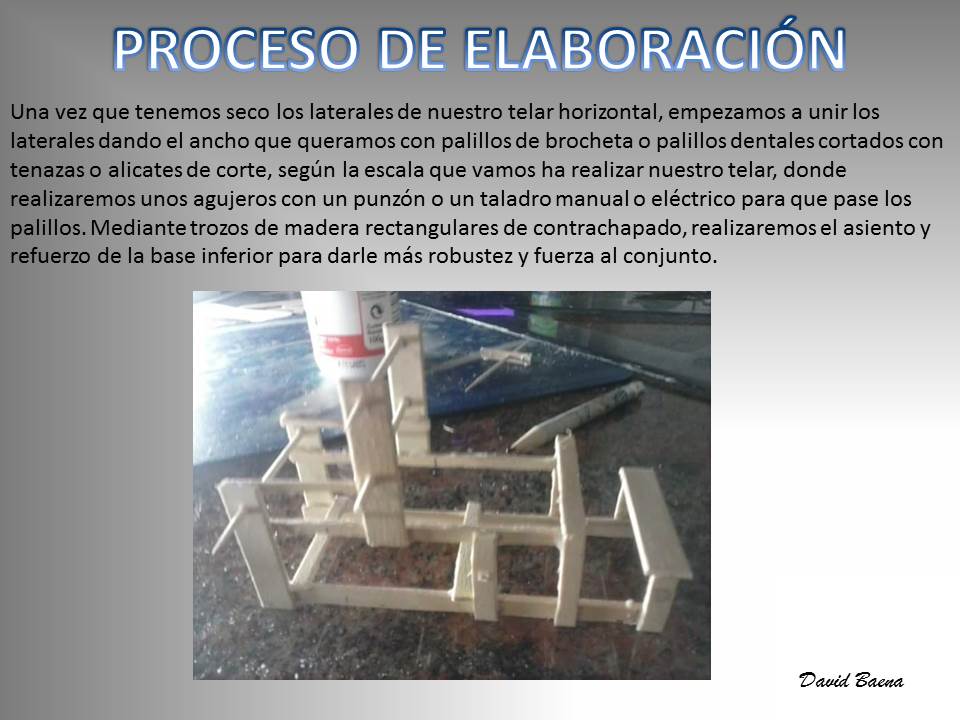 PROCESO DE ELABORACIÓN

Una vez que tenemos seco los laterales de nuestro telar horizontal, empezamos a unir los laterales dando el ancho que queramos con palillos de brocheta o palillos dentales cortados con tenazas o alicates de corte, según la escala que vamos ha realizar nuestro telar, donde realizaremos unos agujeros con un punzón o un taladro manual o eléctrico para que pase los palillos. Mediante trozos de madera rectangulares de contrachapado, realizaremos el asiento y refuerzo de la base inferior para darle más robustez y fuerza al conjunto.

David Baena